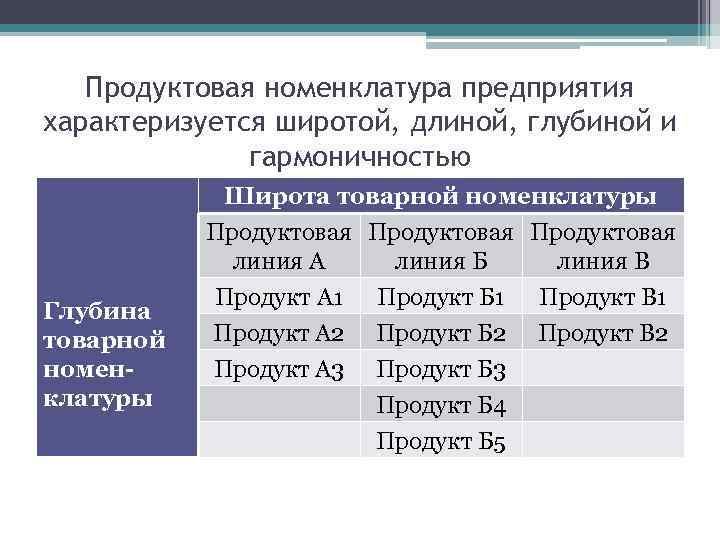 Продуктовая номенклатура предприятия характеризуется широтой, длиной, глубиной и гармоничностью

| | Широта товарной номенклатуры | | |
|---|---|---|---|
| Глубина товарной номенклатуры | Продуктовая линия А | Продуктовая линия Б | Продуктовая линия В |
| | Продукт А1 | Продукт Б1 | Продукт В1 |
| | Продукт А2 | Продукт Б2 | Продукт В2 |
| | Продукт А3 | Продукт Б3 | |
| | | Продукт Б4 | |
| | | Продукт Б5 | |